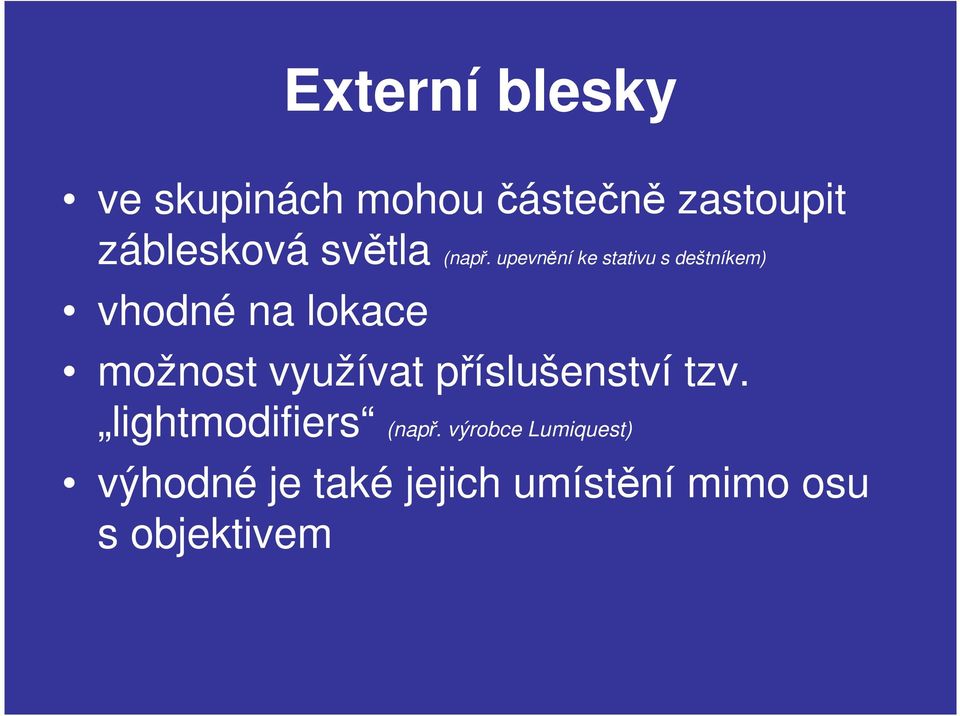 Externí blesky

• ve skupinách mohou částečně zastoupit záblesková světla (např. upevnění ke stativu s deštníkem)

• vhodné na lokace

• možnost využívat příslušenství tzv. „lightmodifiers“ (např. výrobce Lumiquest)

• výhodné je také jejich umístění mimo osu s objektivem